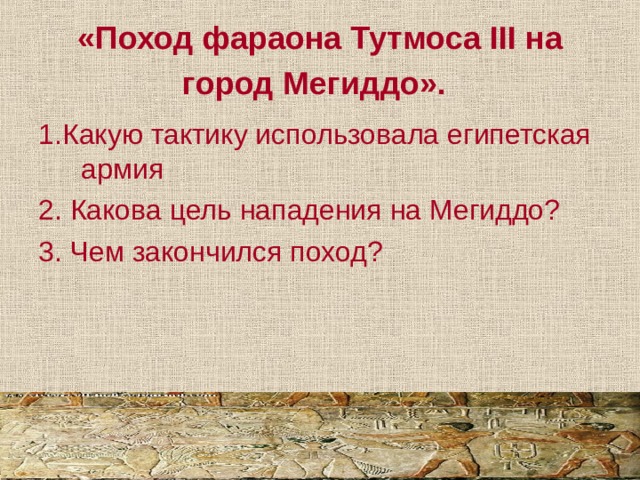 «Поход фараона Тутмоса III на город Мегиддо».

1.Какую тактику использовала египетская армия

2. Какова цель нападения на Мегиддо?

3. Чем закончился поход?